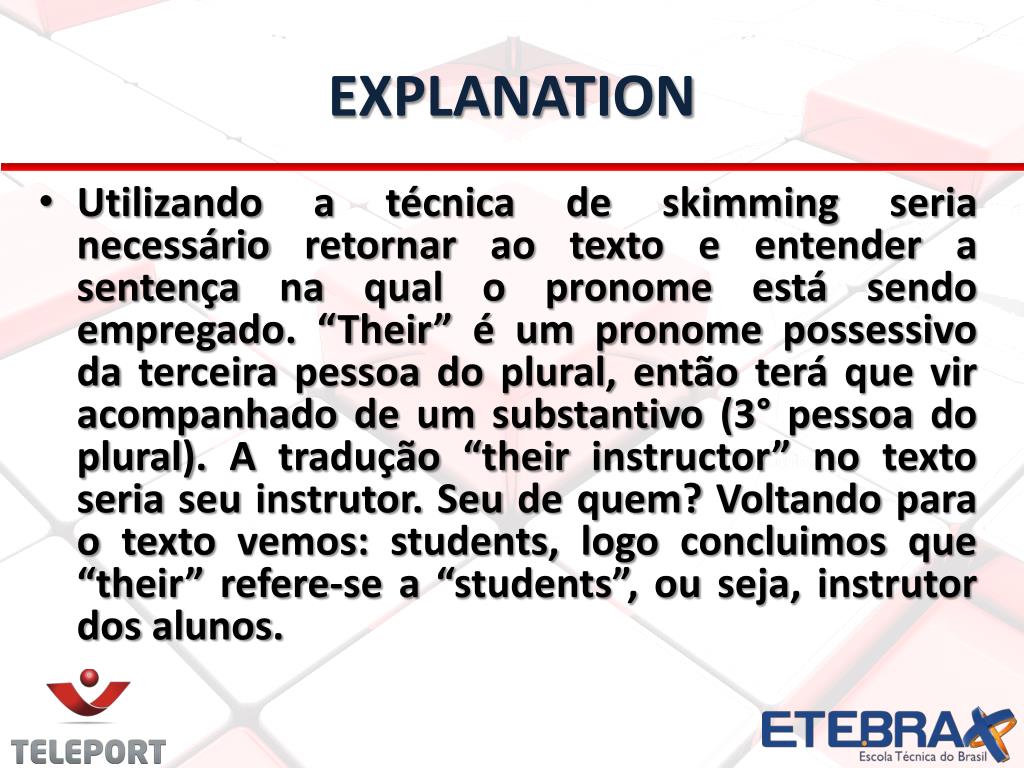 EXPLANATION

• Utilizando a técnica de skimming seria necessário retornar ao texto e entender a sentença na qual o pronome está sendo empregado. “Their” é um pronome possessivo da terceira pessoa do plural, então terá que vir acompanhado de um substantivo (3° pessoa do plural). A tradução “their instructor” no texto seria seu instrutor. Seu de quem? Voltando para o texto vemos: students, logo concluimos que “their” refere-se a “students”, ou seja, instrutor dos alunos.

TELEPORT

ETEBRAX
Escola Técnica do Brasil